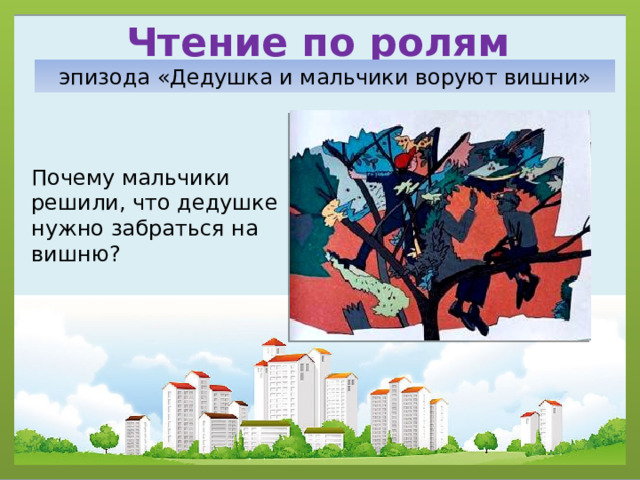 Чтение по ролям

эпизода «Дедушка и мальчики воруют вишни»

Почему мальчики решили, что дедушке нужно забраться на вишню?